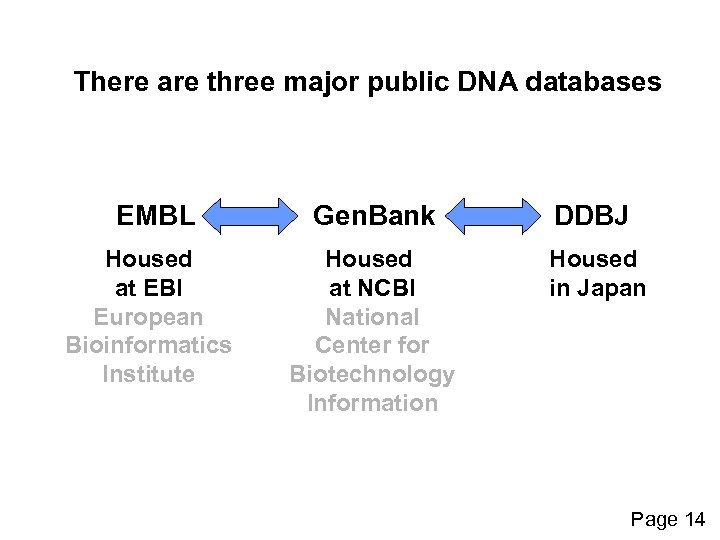 There are three major public DNA databases

EMBL

Housed at EBI

European Bioinformatics Institute

GenBank

Housed at NCBI

National Center for Biotechnology Information

DDBJ

Housed in Japan

Page 14